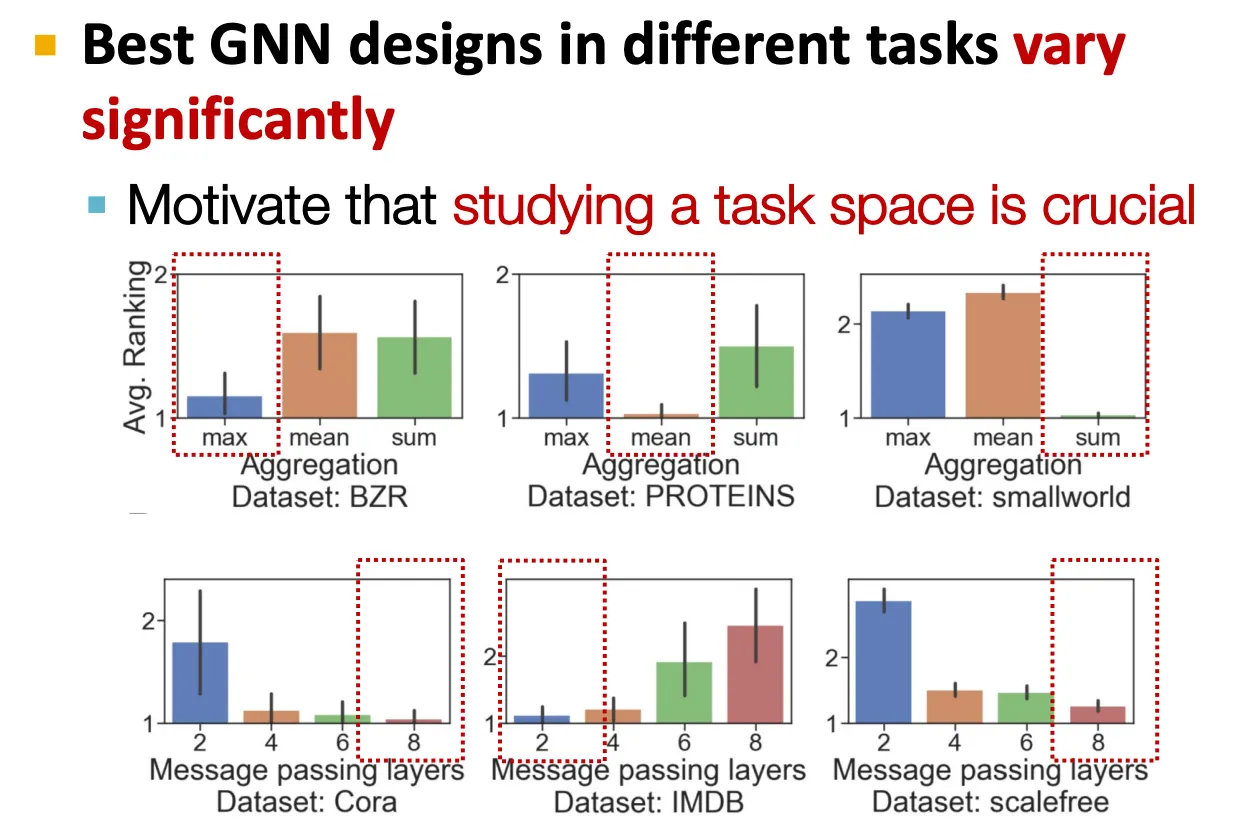 Best GNN designs in different tasks vary significantly

Motivate that studying a task space is crucial

Avg. Ranking
2
1
max mean sum
Aggregation
Dataset: BZR

2
1
max mean sum
Aggregation
Dataset: PROTEINS

2
1
max mean sum
Aggregation
Dataset: smallworld

2
1
2 4 6 8
Message passing layers
Dataset: Cora

2
1
2 4 6 8
Message passing layers
Dataset: IMDB

2
1
2 4 6 8
Message passing layers
Dataset: scalefree